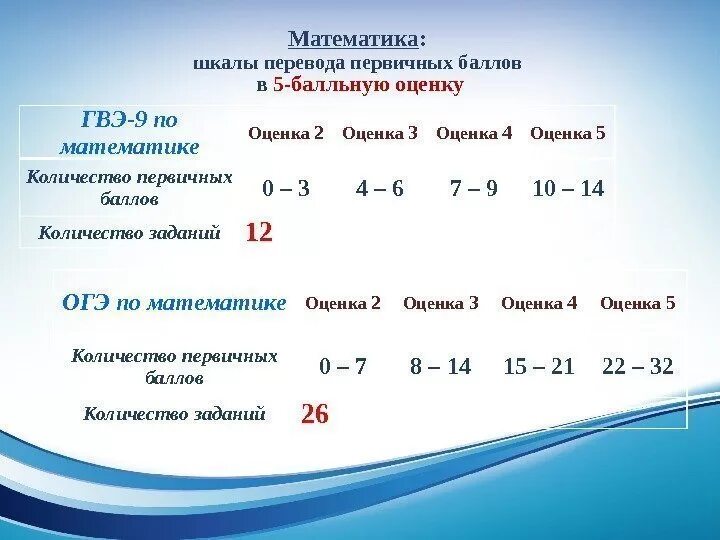 Математика:
шкалы перевода первичных баллов
в 5-балльную оценку

| ГВЭ-9 по математике | Оценка 2 | Оценка 3 | Оценка 4 | Оценка 5 |
|---|---|---|---|---|
| Количество первичных баллов | 0 – 3 | 4 – 6 | 7 – 9 | 10 – 14 |
| Количество заданий | 12 | | | |

| ОГЭ по математике | Оценка 2 | Оценка 3 | Оценка 4 | Оценка 5 |
|---|---|---|---|---|
| Количество первичных баллов | 0 – 7 | 8 – 14 | 15 – 21 | 22 – 32 |
| Количество заданий | 26 | | | |